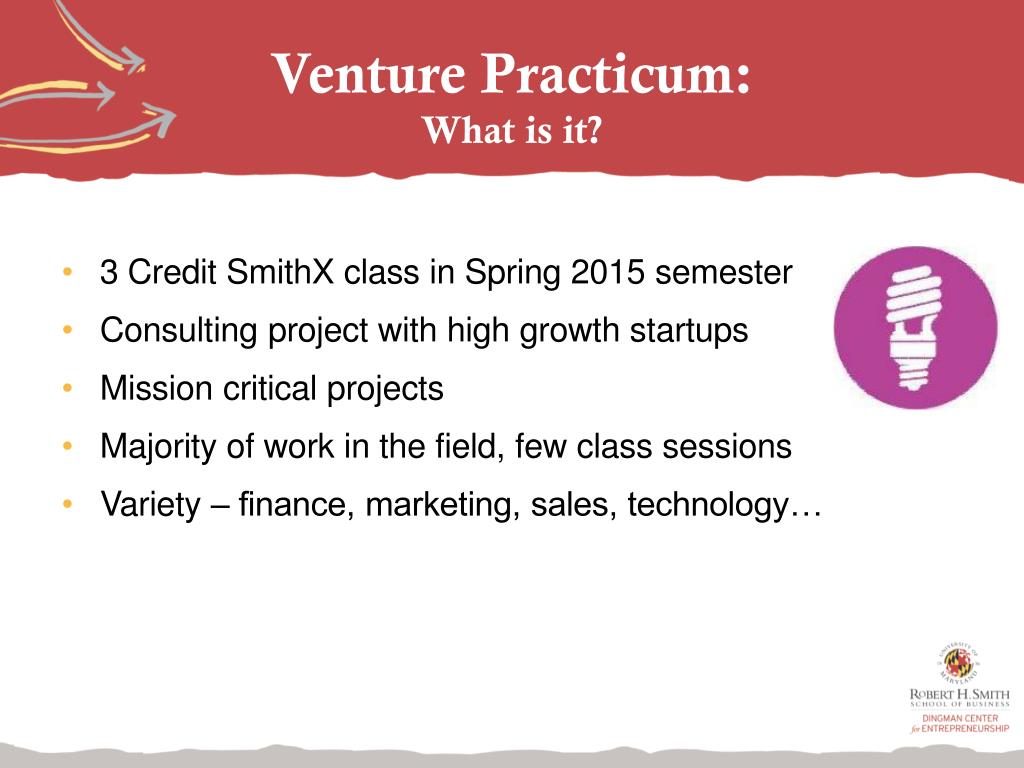 Venture Practicum:
What is it?

• 3 Credit SmithX class in Spring 2015 semester
• Consulting project with high growth startups
• Mission critical projects
• Majority of work in the field, few class sessions
• Variety – finance, marketing, sales, technology…

UNIVERSITY OF MARYLAND
ROBERT H. SMITH
SCHOOL OF BUSINESS
DINGMAN CENTER
for ENTREPRENEURSHIP